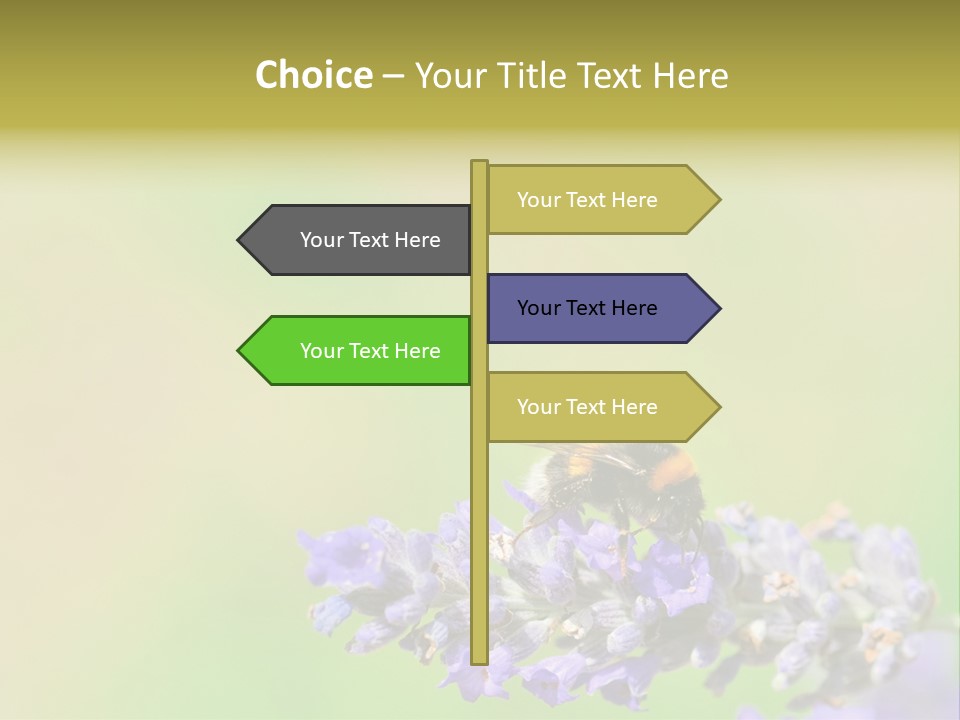 Choice – Your Title Text Here

Your Text Here

Your Text Here

Your Text Here

Your Text Here

Your Text Here